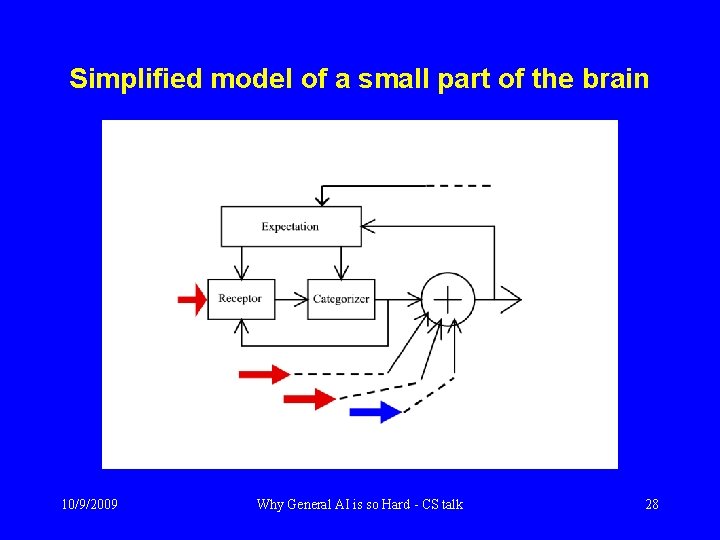 Simplified model of a small part of the brain

Expectation

Receptor

Categorizer

10/9/2009

Why General AI is so Hard - CS talk

28